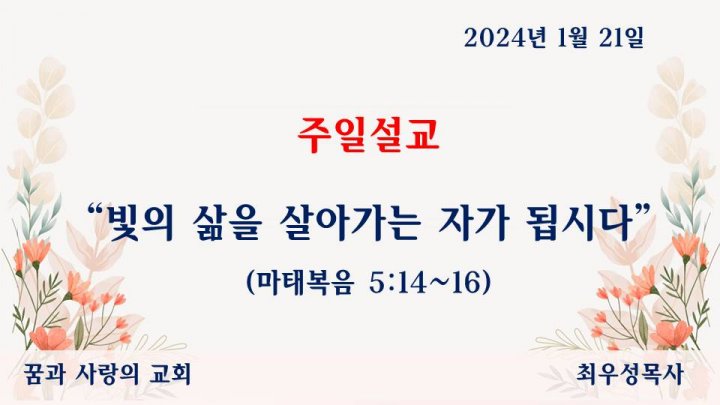 2024년 1월 21일

주일설교

“빛의 삶을 살아가는 자가 됩시다”

(마태복음 5:14~16)

꿈과 사랑의 교회

최우성목사